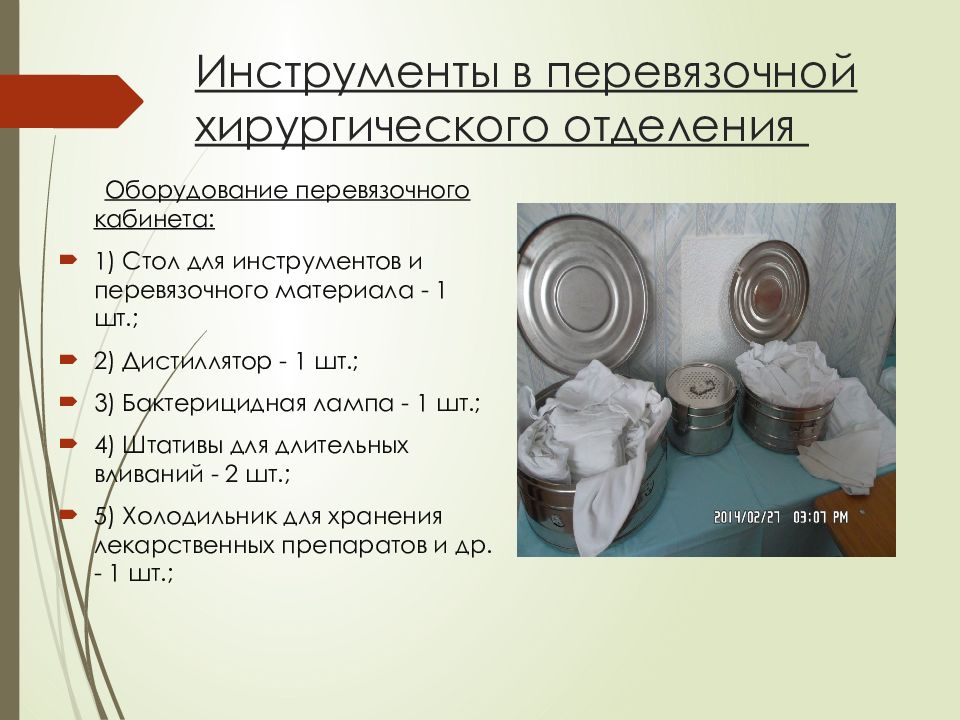 Инструменты в перевязочной хирургического отделения

Оборудование перевязочного кабинета:

1) Стол для инструментов и перевязочного материала - 1 шт.;

2) Дистиллятор - 1 шт.;

3) Бактерицидная лампа - 1 шт.;

4) Штативы для длительных вливаний - 2 шт.;

5) Холодильник для хранения лекарственных препаратов и др. - 1 шт.;

2014/02/27 03:07 PM